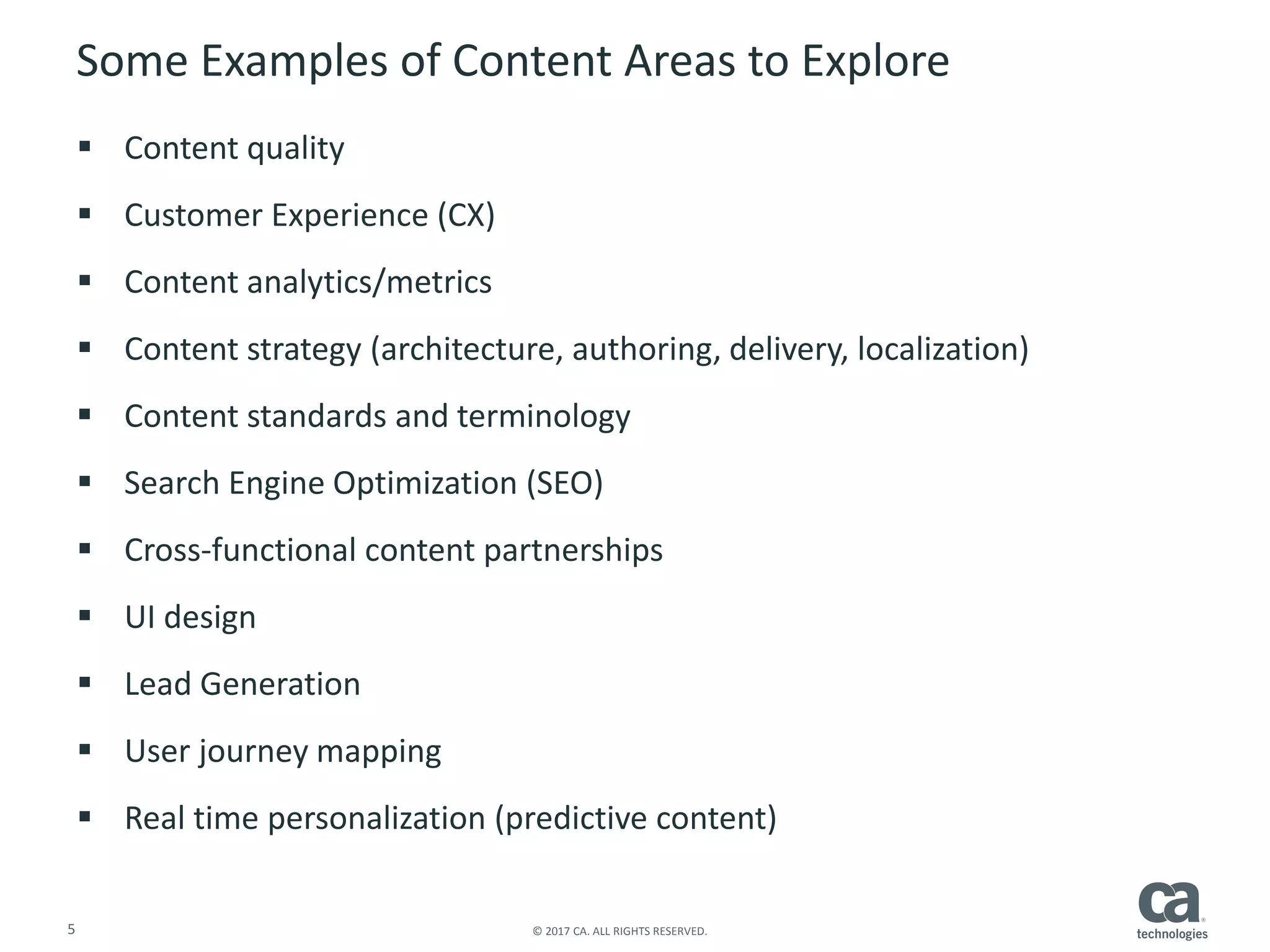 Some Examples of Content Areas to Explore

▪ Content quality
▪ Customer Experience (CX)
▪ Content analytics/metrics
▪ Content strategy (architecture, authoring, delivery, localization)
▪ Content standards and terminology
▪ Search Engine Optimization (SEO)
▪ Cross-functional content partnerships
▪ UI design
▪ Lead Generation
▪ User journey mapping
▪ Real time personalization (predictive content)

5

© 2017 CA. ALL RIGHTS RESERVED.

ca technologies